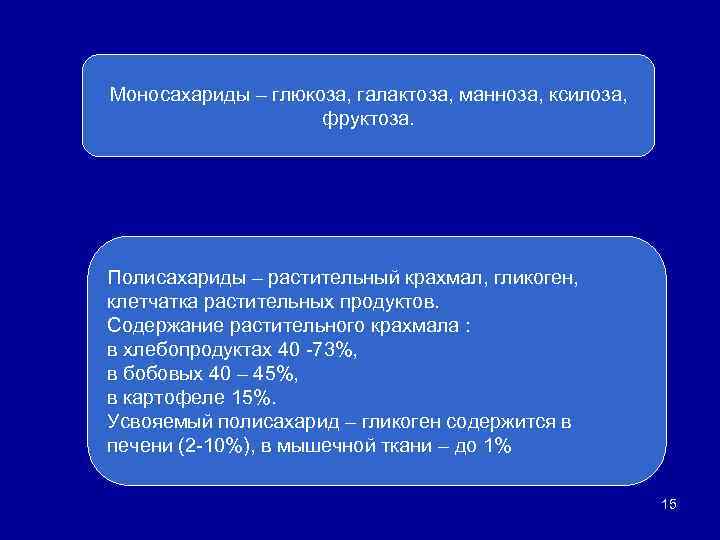 Моносахариды – глюкоза, галактоза, манноза, ксилоза, фруктоза.

Полисахариды – растительный крахмал, гликоген, клетчатка растительных продуктов.
Содержание растительного крахмала :
в хлебопродуктах 40 -73%,
в бобовых 40 – 45%,
в картофеле 15%.
Усвояемый полисахарид – гликоген содержится в печени (2-10%), в мышечной ткани – до 1%

15